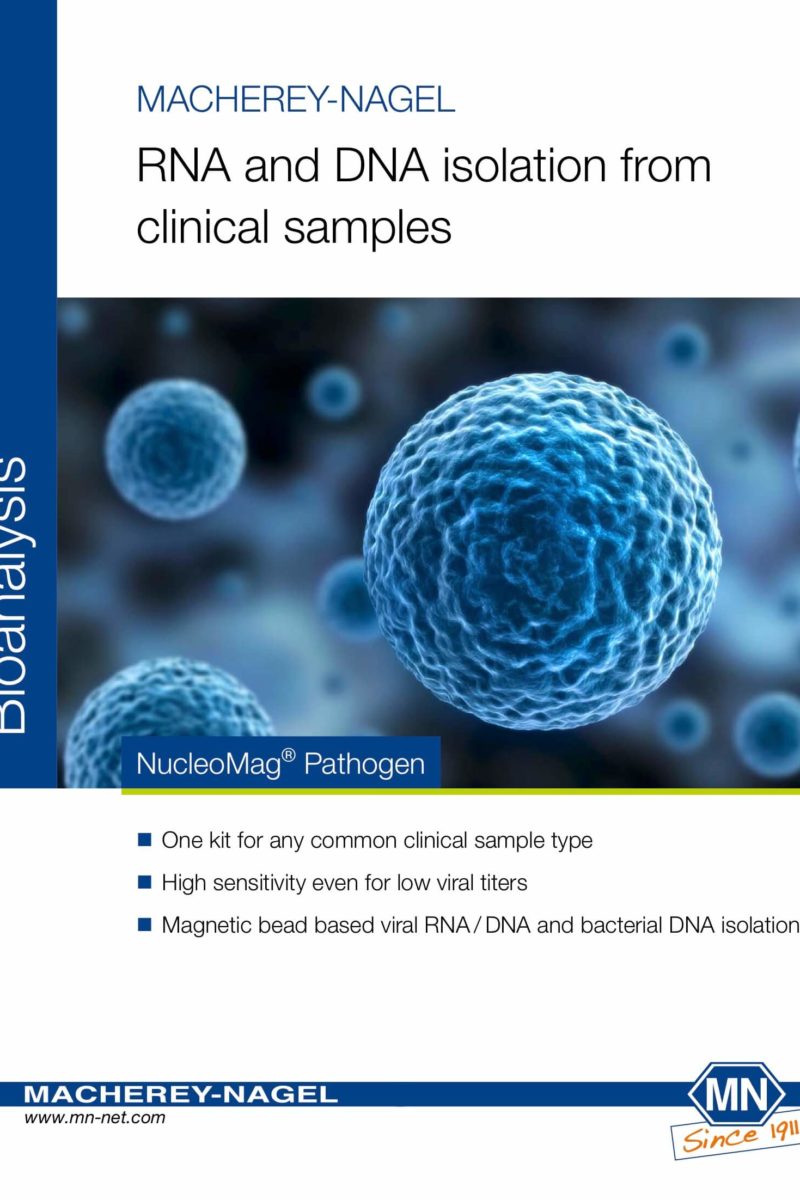 MACHEREY-NAGEL

RNA and DNA isolation from clinical samples

Bioanalysis

NucleoMag® Pathogen

■ One kit for any common clinical sample type

■ High sensitivity even for low viral titers

■ Magnetic bead based viral RNA / DNA and bacterial DNA isolation

MACHEREY-NAGEL
www.mn-net.com

MN
Since 1911